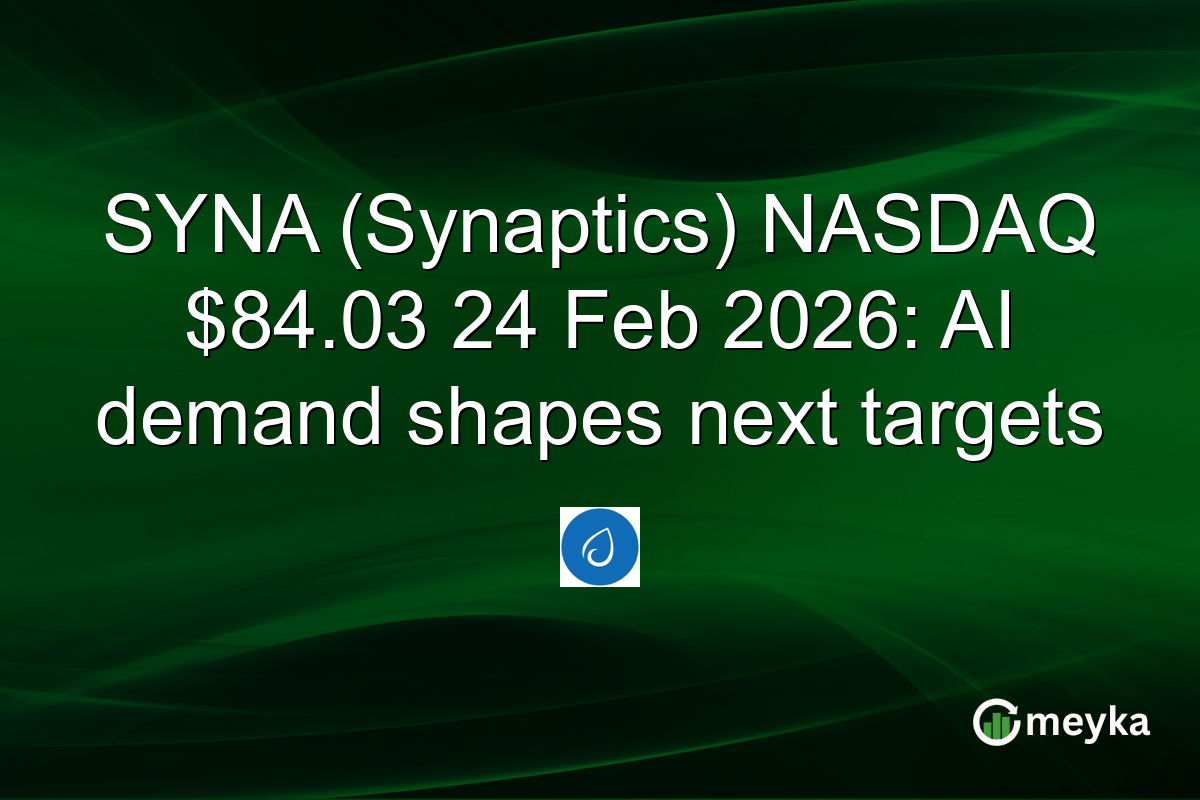 SYNA (Synaptics) NASDAQ \$84.03 24 Feb 2026: AI demand shapes next targets

meyka